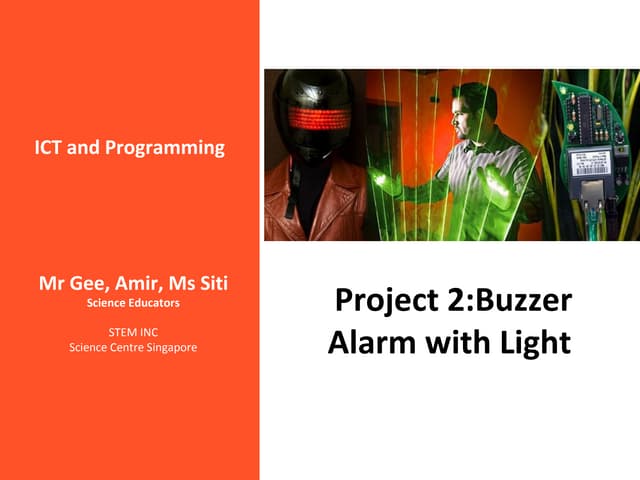 ICT and Programming

Mr Gee, Amir, Ms Siti
Science Educators

STEM INC
Science Centre Singapore

Project 2:Buzzer Alarm with Light